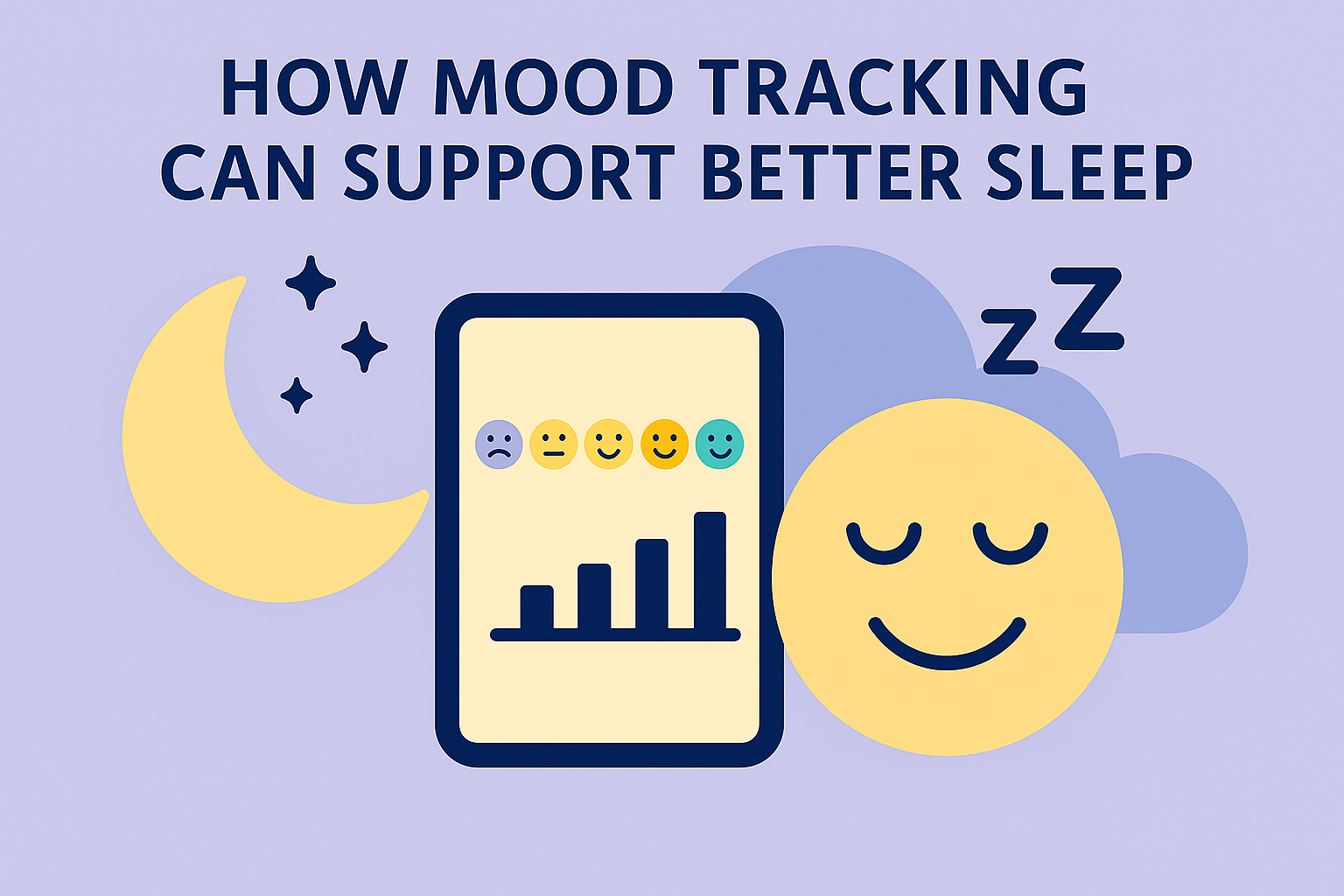 HOW MOOD TRACKING CAN SUPPORT BETTER SLEEP

zZ